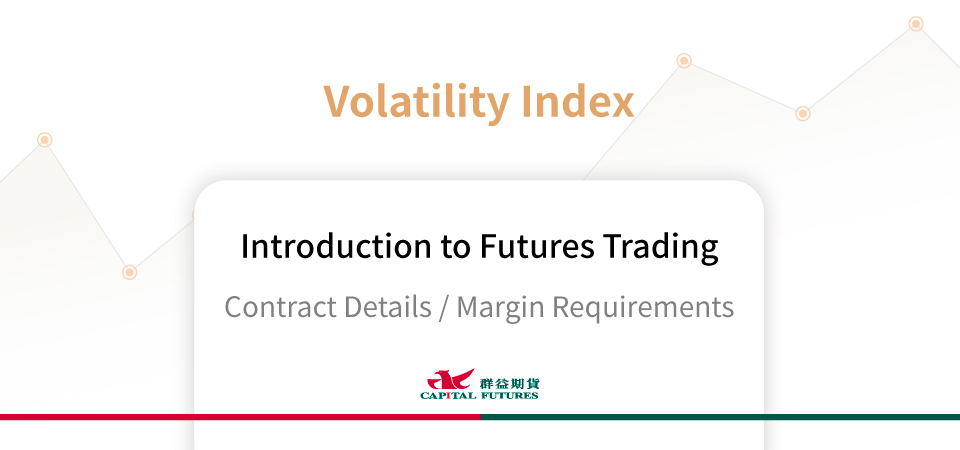 Volatility Index

Introduction to Futures Trading

Contract Details / Margin Requirements

群益期貨
CAPITAL FUTURES